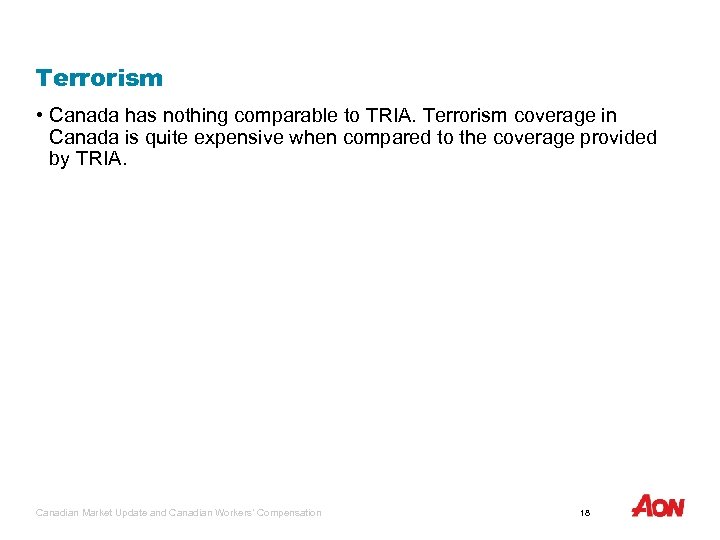 Terrorism

• Canada has nothing comparable to TRIA. Terrorism coverage in Canada is quite expensive when compared to the coverage provided by TRIA.

Canadian Market Update and Canadian Workers' Compensation

18

AON